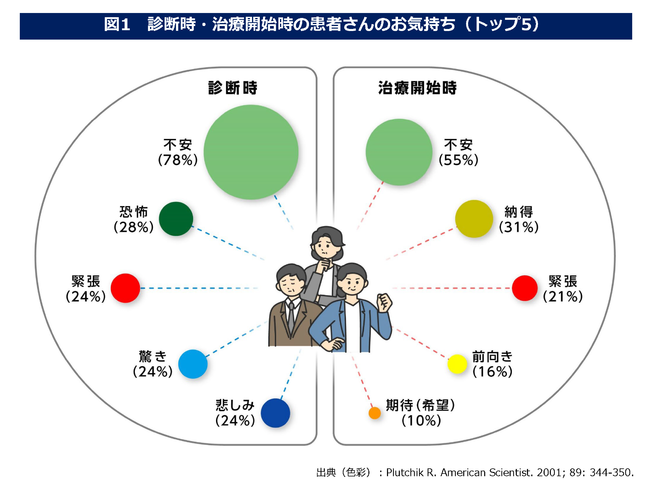 図1　診断時・治療開始時の患者さんのお気持ち（トップ5）

診断時

不安
(78%)

恐怖
(28%)

緊張
(24%)

驚き
(24%)

悲しみ
(24%)

治療開始時

不安
(55%)

納得
(31%)

緊張
(21%)

前向き
(16%)

期待(希望)
(10%)

出典（色彩）：Plutchik R. American Scientist. 2001; 89: 344-350.